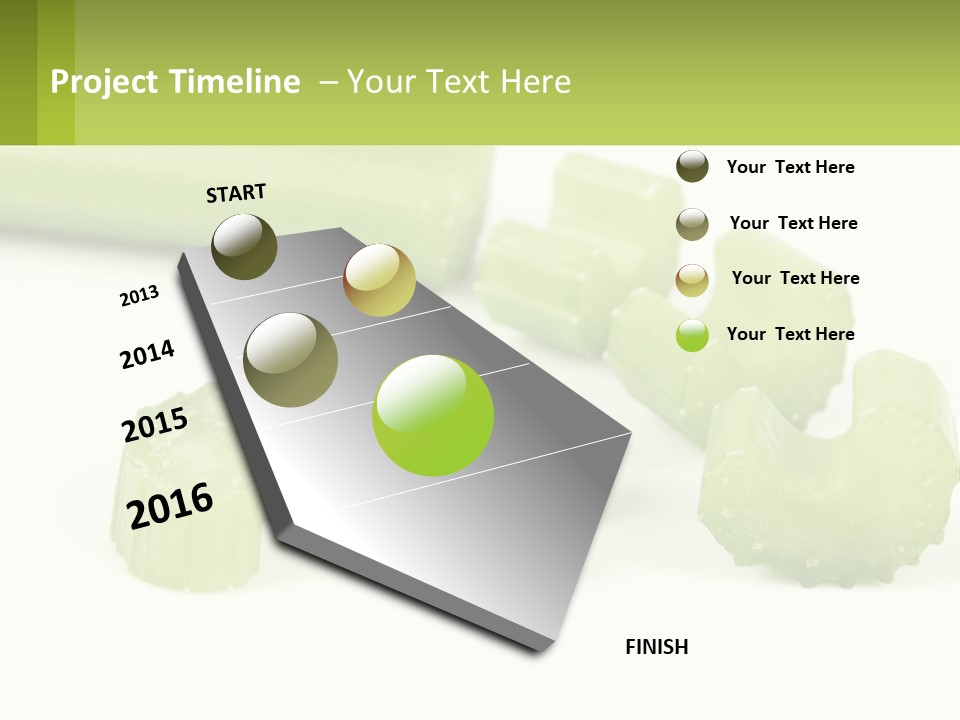 Project Timeline – Your Text Here

START

2013

2014

2015

2016

FINISH

Your Text Here

Your Text Here

Your Text Here

Your Text Here